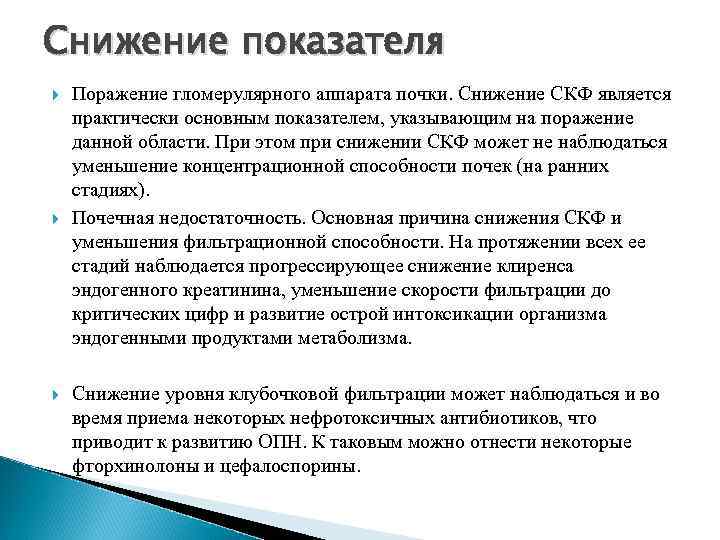 Снижение показателя

Поражение гломерулярного аппарата почки. Снижение СКФ является практически основным показателем, указывающим на поражение данной области. При этом при снижении СКФ может не наблюдаться уменьшение концентрационной способности почек (на ранних стадиях).

Почечная недостаточность. Основная причина снижения СКФ и уменьшения фильтрационной способности. На протяжении всех ее стадий наблюдается прогрессирующее снижение клиренса эндогенного креатинина, уменьшение скорости фильтрации до критических цифр и развитие острой интоксикации организма эндогенными продуктами метаболизма.

Снижение уровня клубочковой фильтрации может наблюдаться и во время приема некоторых нефротоксичных антибиотиков, что приводит к развитию ОПН. К таковым можно отнести некоторые фторхинолоны и цефалоспорины.